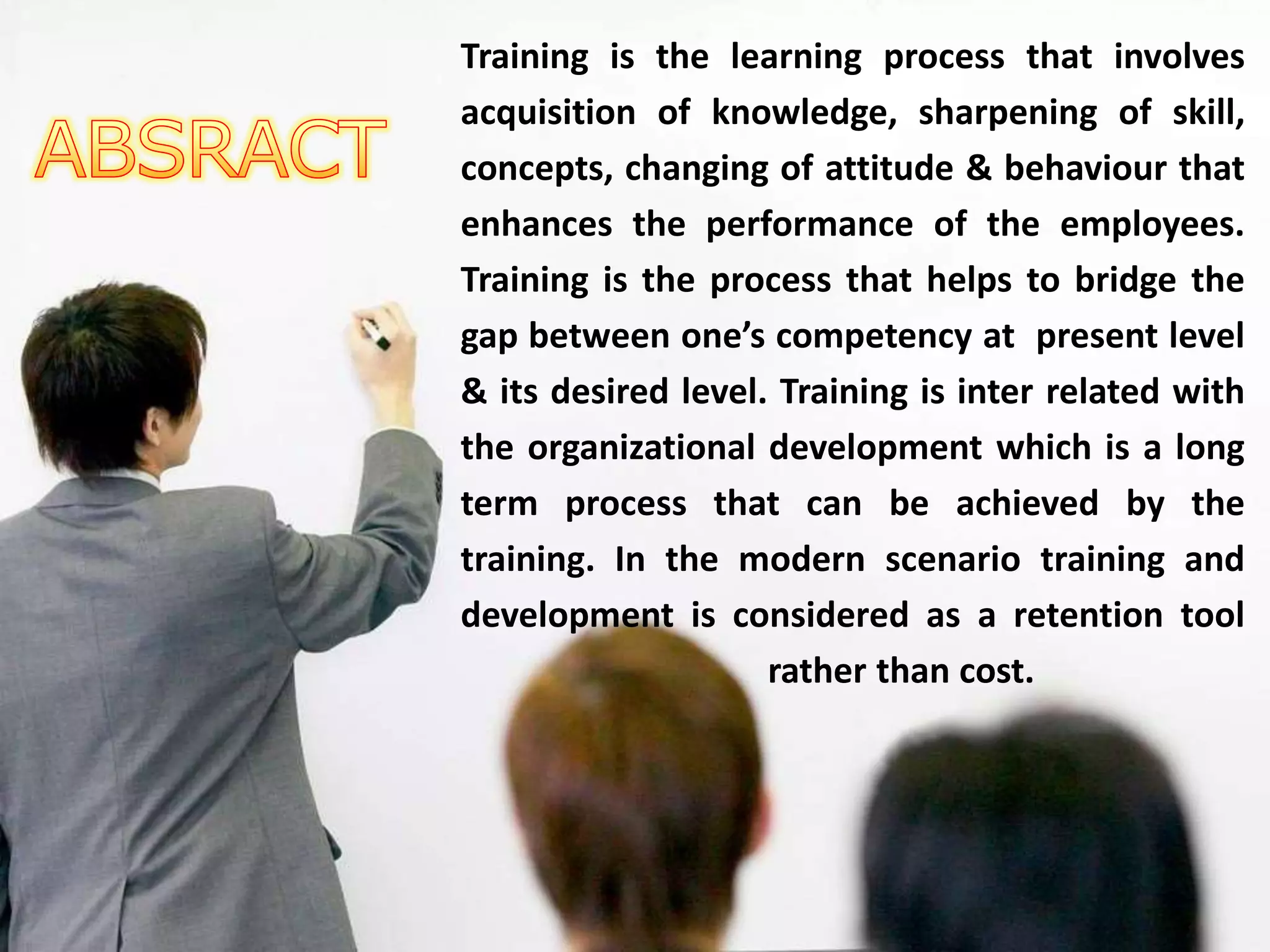 ABSRACT

Training is the learning process that involves acquisition of knowledge, sharpening of skill, concepts, changing of attitude & behaviour that enhances the performance of the employees. Training is the process that helps to bridge the gap between one's competency at present level & its desired level. Training is inter related with the organizational development which is a long term process that can be achieved by the training. In the modern scenario training and development is considered as a retention tool rather than cost.